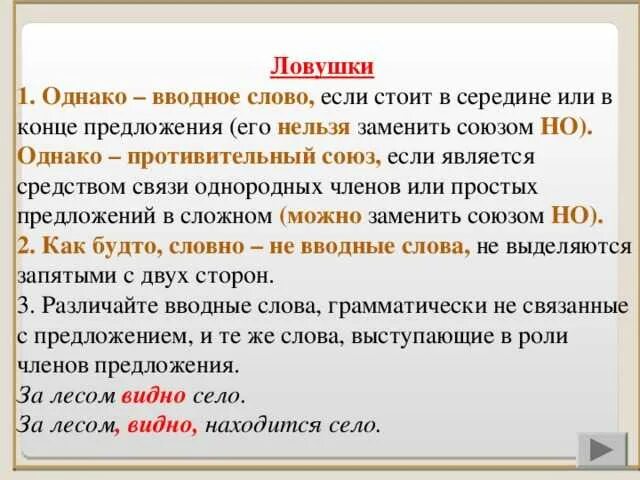 Ловушки

1. Однако – вводное слово, если стоит в середине или в конце предложения (его нельзя заменить союзом НО).

Однако – противительный союз, если является средством связи однородных членов или простых предложений в сложном (можно заменить союзом НО).

2. Как будто, словно – не вводные слова, не выделяются запятыми с двух сторон.

3. Различайте вводные слова, грамматически не связанные с предложением, и те же слова, выступающие в роли членов предложения.

За лесом видно село.

За лесом, видно, находится село.